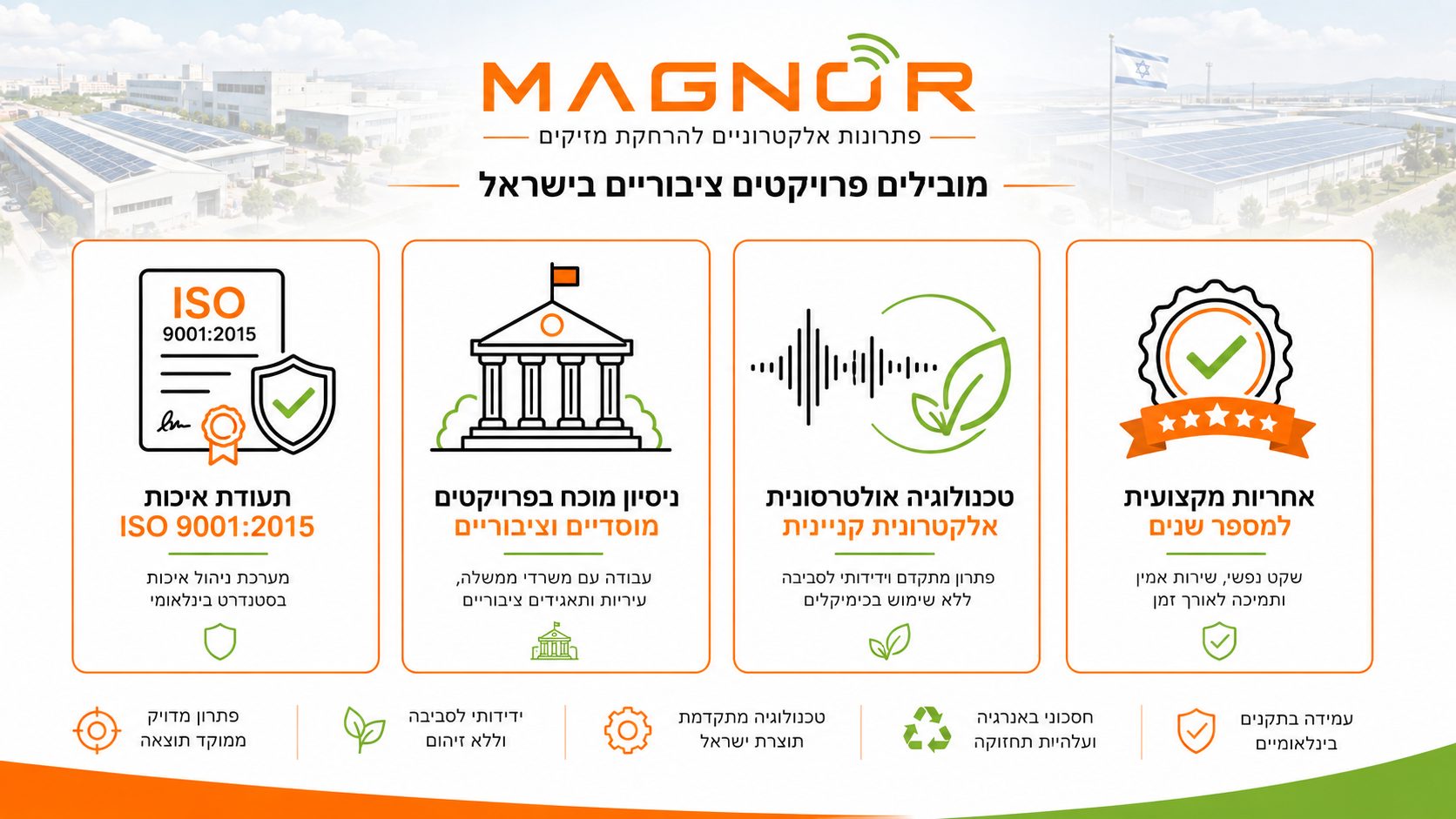 MAGNOR
פתרונות אלקטרוניים להרחקת מזיקים
מובילים פרויקטים ציבוריים בישראל

אחריות מקצועית
למספר שנים
שקט נפשי, שירות אמין ותמיכה לאורך זמן

טכנולוגיה אולטרסונית
אלקטרונית קניינית
פתרון מתקדם וידידותי לסביבה ללא שימוש בכימיקלים

ניסיון מוכח בפרויקטים
מוסדיים וציבוריים
עבודה עם משרדי ממשלה, עיריות ותאגידים ציבוריים

ISO
9001:2015
תעודת איכות
ISO 9001:2015
מערכת ניהול איכות בסטנדרט בינלאומי

עמידה בתקנים בינלאומיים
חסכוני באנרגיה ועלהיות תחזוקה
טכנולוגיה מתקדמת תוצרת ישראל
ידידותי לסביבה וללא זיהום
פתרון מדויק ממוקד תוצאה